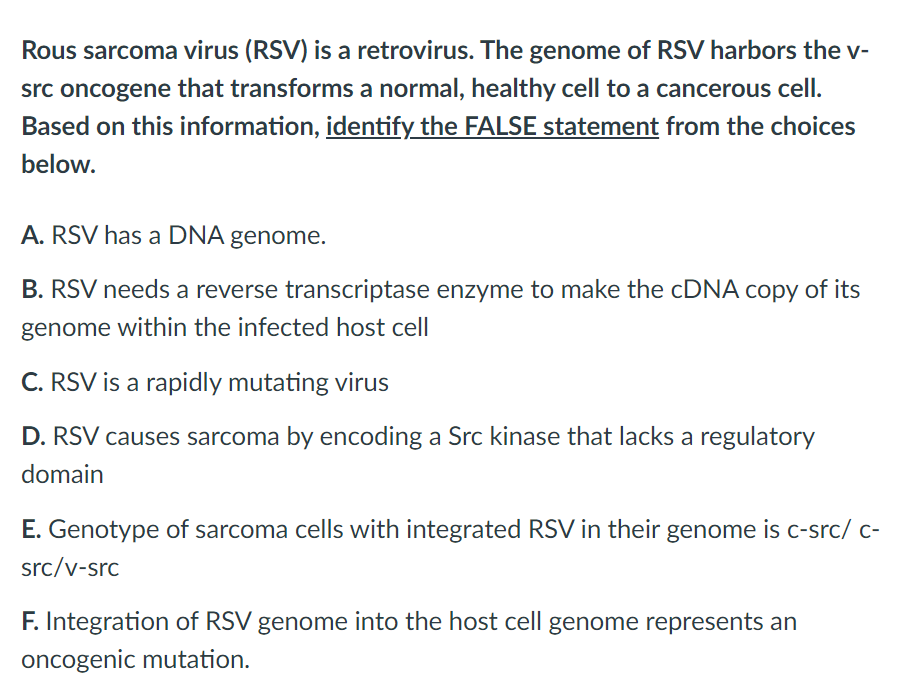 Rous sarcoma virus (RSV) is a retrovirus. The genome of RSV harbors the v-src oncogene that transforms a normal, healthy cell to a cancerous cell. Based on this information, identify the FALSE statement from the choices below.

A. RSV has a DNA genome.

B. RSV needs a reverse transcriptase enzyme to make the cDNA copy of its genome within the infected host cell

C. RSV is a rapidly mutating virus

D. RSV causes sarcoma by encoding a Src kinase that lacks a regulatory domain

E. Genotype of sarcoma cells with integrated RSV in their genome is c-src/ c-src/v-src

F. Integration of RSV genome into the host cell genome represents an oncogenic mutation.